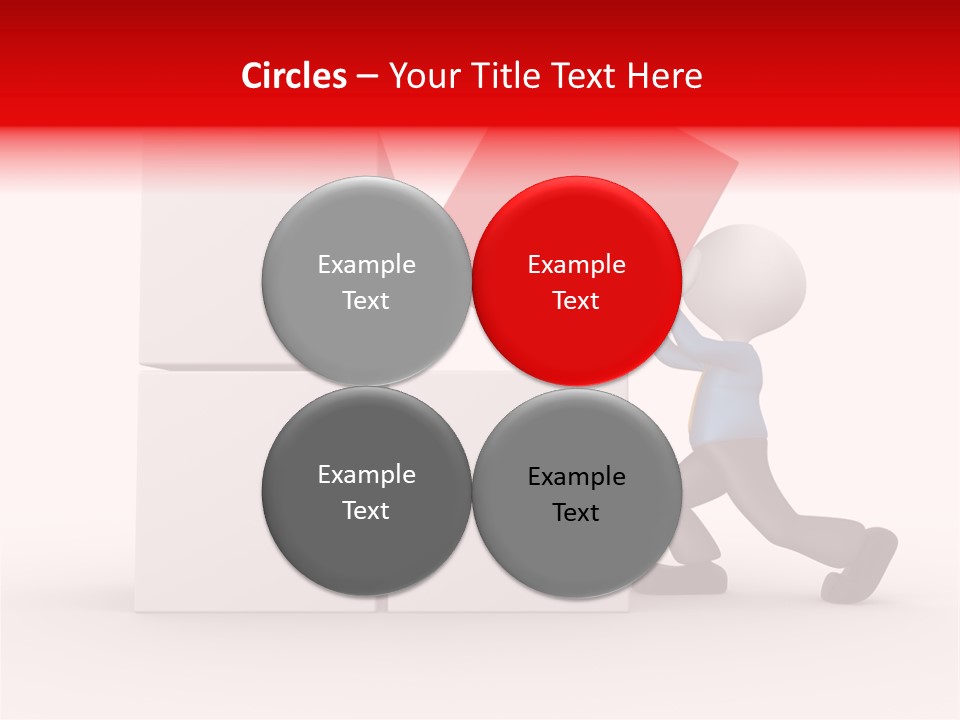 Circles – Your Title Text Here

Example Text

Example Text

Example Text

Example Text